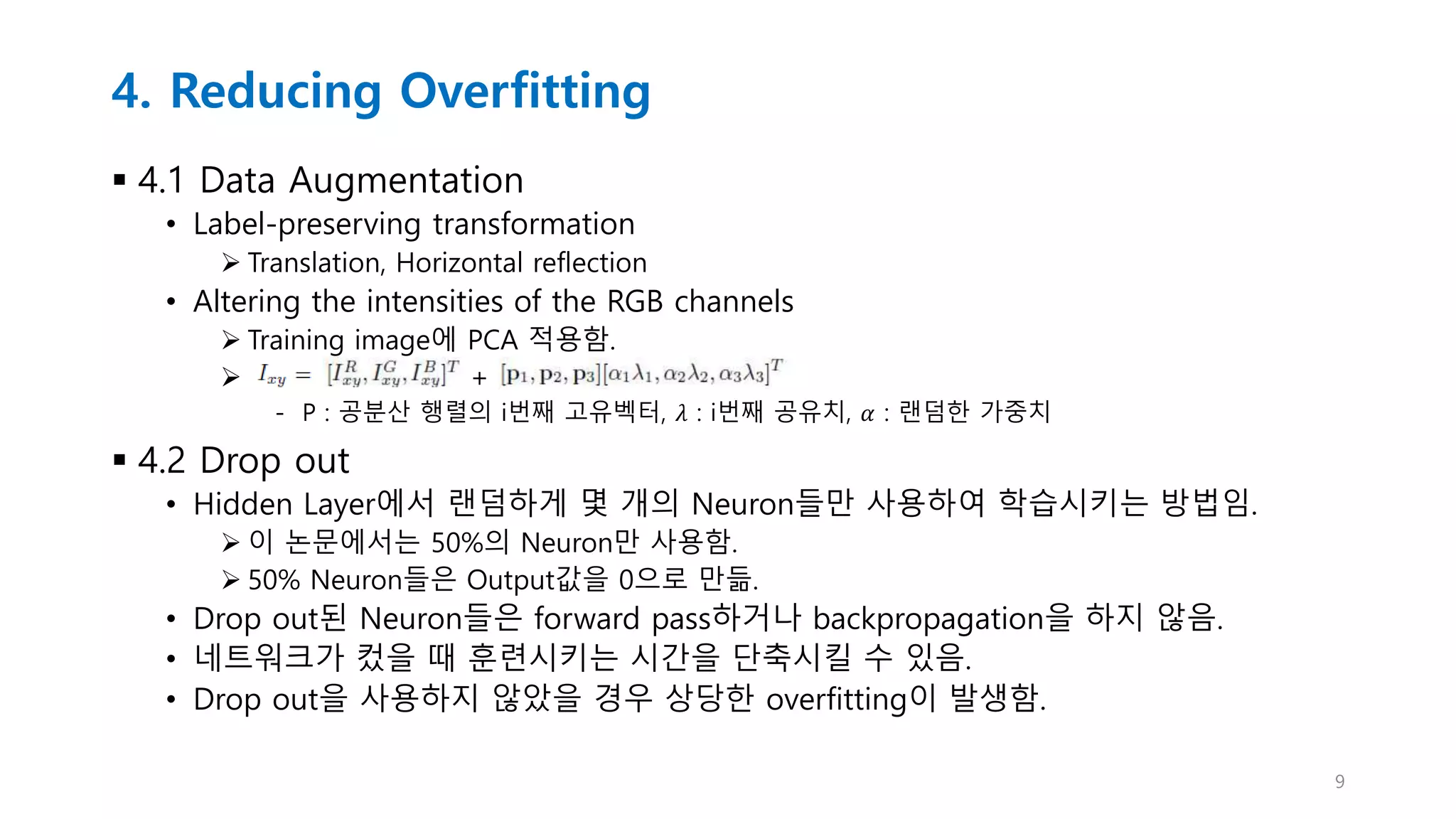 4. Reducing Overfitting

▪ 4.1 Data Augmentation

• Label-preserving transformation

➢ Translation, Horizontal reflection

• Altering the intensities of the RGB channels

➢ Training image에 PCA 적용함.

➢ $I_{xy} = [I_{xy}^R, I_{xy}^G, I_{xy}^B]^T + [\mathbf{p}_1, \mathbf{p}_2, \mathbf{p}_3][\alpha_1\lambda_1, \alpha_2\lambda_2, \alpha_3\lambda_3]^T$

- P : 공분산 행렬의 i번째 고유벡터, $\lambda$ : i번째 공유치, $\alpha$ : 랜덤한 가중치

▪ 4.2 Drop out

• Hidden Layer에서 랜덤하게 몇 개의 Neuron들만 사용하여 학습시키는 방법임.

➢ 이 논문에서는 50%의 Neuron만 사용함.

➢ 50% Neuron들은 Output값을 0으로 만듦.

• Drop out된 Neuron들은 forward pass하거나 backpropagation을 하지 않음.

• 네트워크가 컸을 때 훈련시키는 시간을 단축시킬 수 있음.

• Drop out을 사용하지 않았을 경우 상당한 overfitting이 발생함.

9